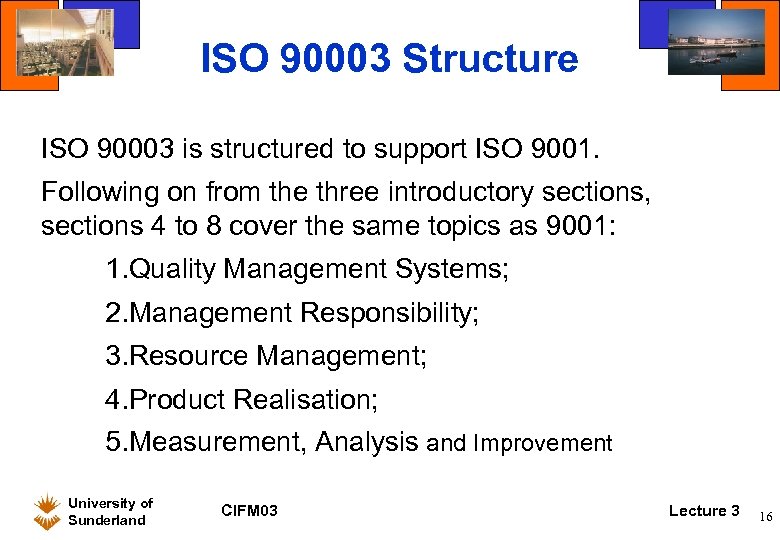 ISO 90003 Structure

ISO 90003 is structured to support ISO 9001.

Following on from the three introductory sections, sections 4 to 8 cover the same topics as 9001:

1.Quality Management Systems;

2.Management Responsibility;

3.Resource Management;

4.Product Realisation;

5.Measurement, Analysis and Improvement

University of Sunderland

CIFM03

Lecture 3

16